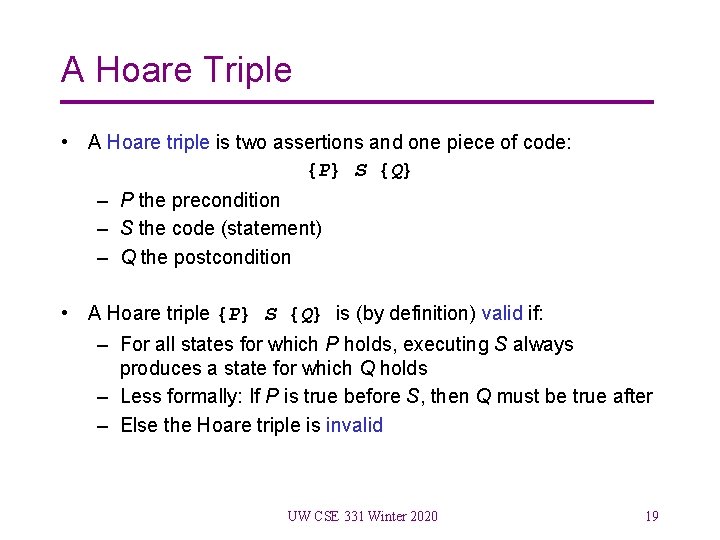 A Hoare Triple

• A Hoare triple is two assertions and one piece of code:

{P} S {Q}

– P the precondition
– S the code (statement)
– Q the postcondition

• A Hoare triple {P} S {Q} is (by definition) valid if:

– For all states for which P holds, executing S always produces a state for which Q holds
– Less formally: If P is true before S, then Q must be true after
– Else the Hoare triple is invalid

UW CSE 331 Winter 2020

19